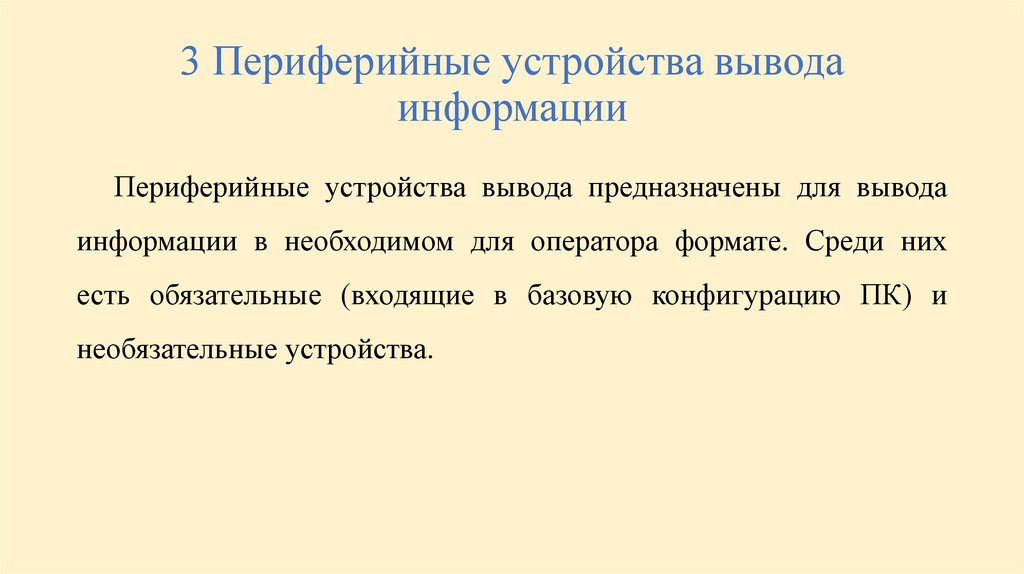 3 Периферийные устройства вывода информации

Периферийные устройства вывода предназначены для вывода информации в необходимом для оператора формате. Среди них есть обязательные (входящие в базовую конфигурацию ПК) и необязательные устройства.